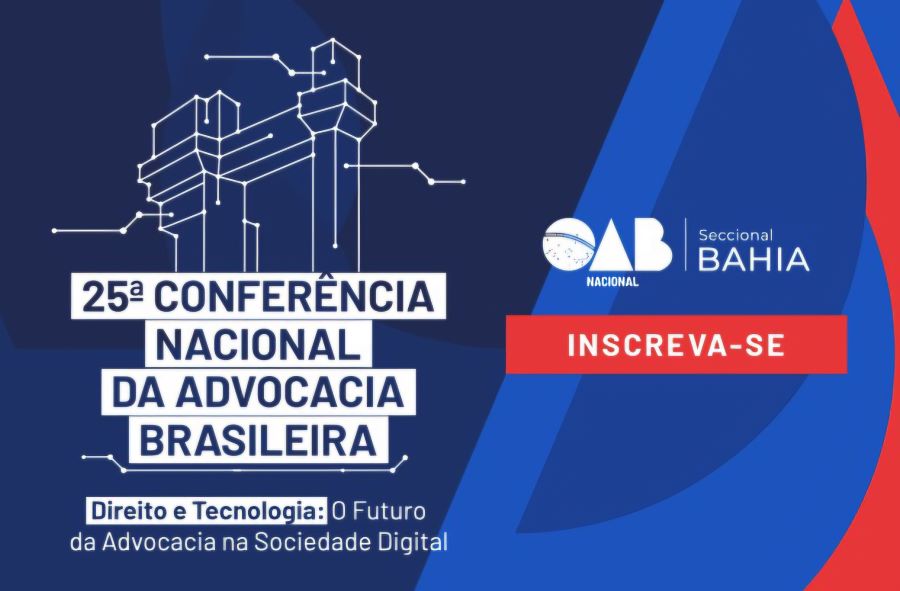 25ª CONFERÊNCIA NACIONAL DA ADVOCACIA BRASILEIRA

Direito e Tecnologia: O Futuro da Advocacia na Sociedade Digital

OAB NACIONAL

Seccional BAHIA

INSCREVA-SE